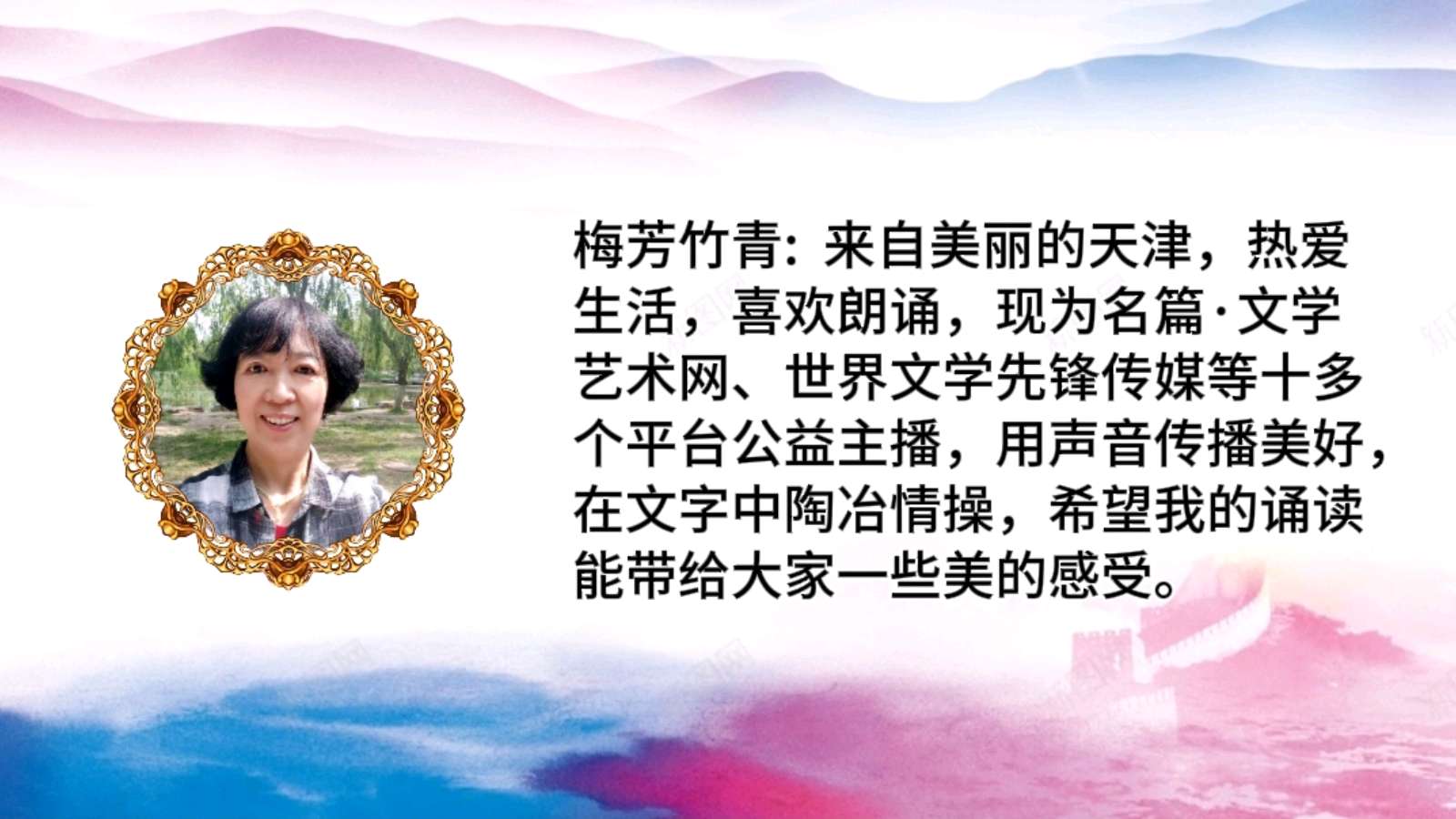 梅芳竹青：来自美丽的天津，热爱生活，喜欢朗诵，现为名篇·文学艺术网、世界文学先锋传媒等十多个平台公益主播，用声音传播美好，在文字中陶冶情操，希望我的诵读能带给大家一些美的感受。